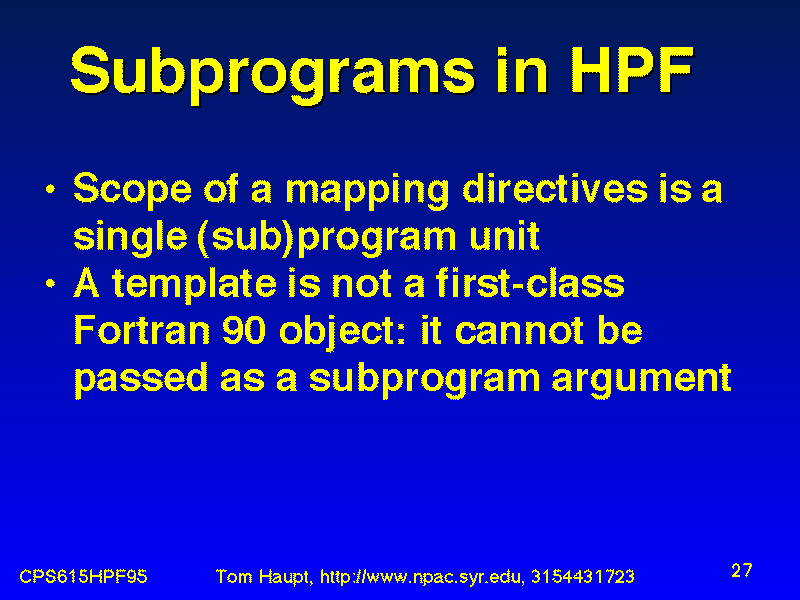 Subprograms in HPF

• Scope of a mapping directives is a single (sub)program unit
• A template is not a first-class Fortran 90 object: it cannot be passed as a subprogram argument

CPS615HPF95 Tom Haupt, http://www.npac.syr.edu, 3154431723 27